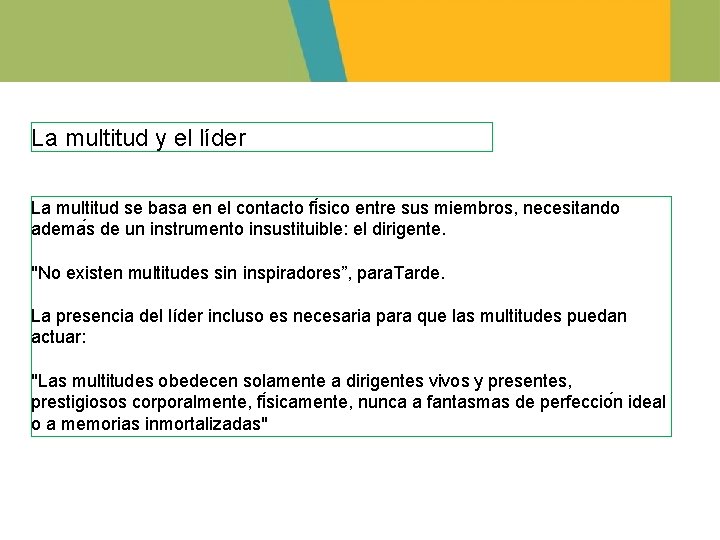 La multitud y el líder

La multitud se basa en el contacto físico entre sus miembros, necesitando además de un instrumento insustituible: el dirigente.

"No existen multitudes sin inspiradores”, paraTarde.

La presencia del líder incluso es necesaria para que las multitudes puedan actuar:

"Las multitudes obedecen solamente a dirigentes vivos y presentes, prestigiosos corporalmente, físicamente, nunca a fantasmas de perfección ideal o a memorias inmortalizadas"